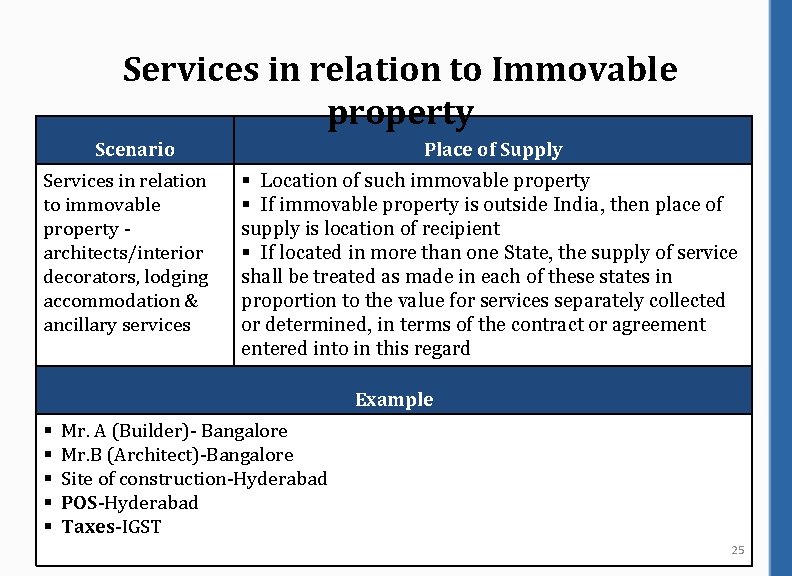 Services in relation to Immovable property

| Scenario | Place of Supply |
|---|---|
| Services in relation to immovable property - architects/interior decorators, lodging accommodation & ancillary services | ▪ Location of such immovable property ▪ If immovable property is outside India, then place of supply is location of recipient ▪ If located in more than one State, the supply of service shall be treated as made in each of these states in proportion to the value for services separately collected or determined, in terms of the contract or agreement entered into in this regard |

Example

▪ Mr. A (Builder)- Bangalore
▪ Mr.B (Architect)-Bangalore
▪ Site of construction-Hyderabad
▪ POS-Hyderabad
▪ Taxes-IGST

25